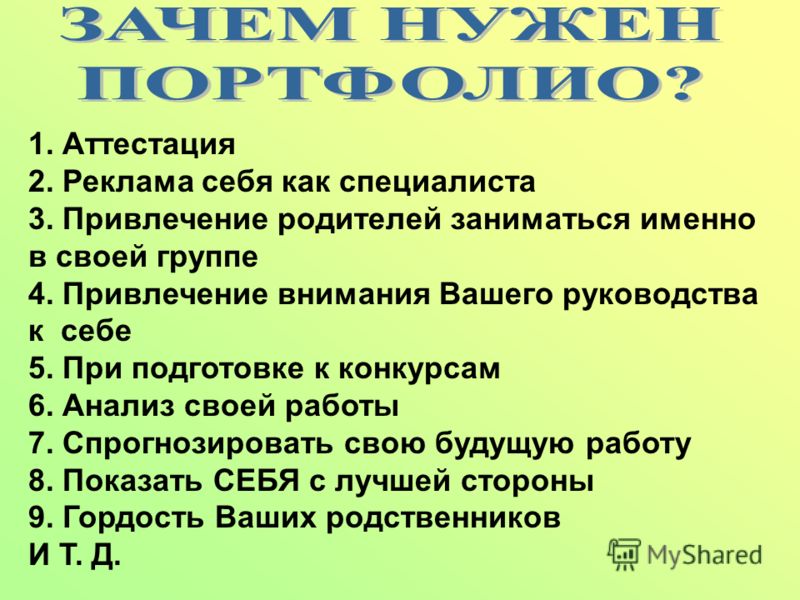 ЗАЧЕМ НУЖЕН ПОРТФОЛИО?

1. Аттестация
2. Реклама себя как специалиста
3. Привлечение родителей заниматься именно в своей группе
4. Привлечение внимания Вашего руководства к себе
5. При подготовке к конкурсам
6. Анализ своей работы
7. Спрогнозировать свою будущую работу
8. Показать СЕБЯ с лучшей стороны
9. Гордость Ваших родственников
И Т. Д.

MyShared